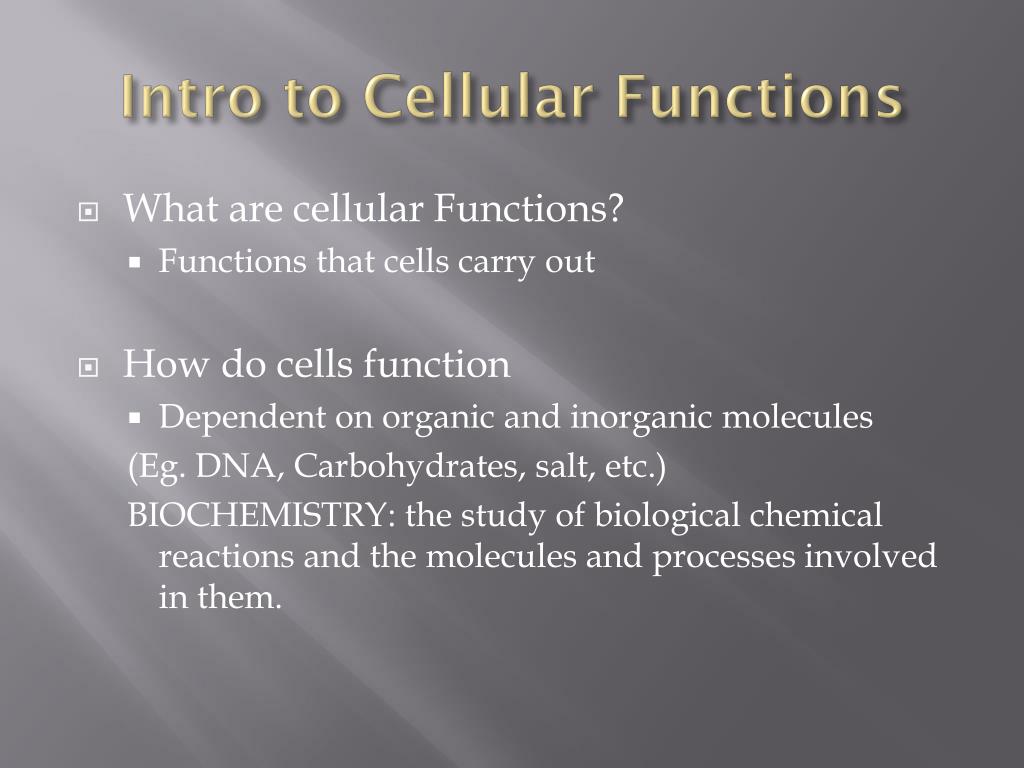 Intro to Cellular Functions

What are cellular Functions?

Functions that cells carry out

How do cells function

Dependent on organic and inorganic molecules

(Eg. DNA, Carbohydrates, salt, etc.)

BIOCHEMISTRY: the study of biological chemical reactions and the molecules and processes involved in them.